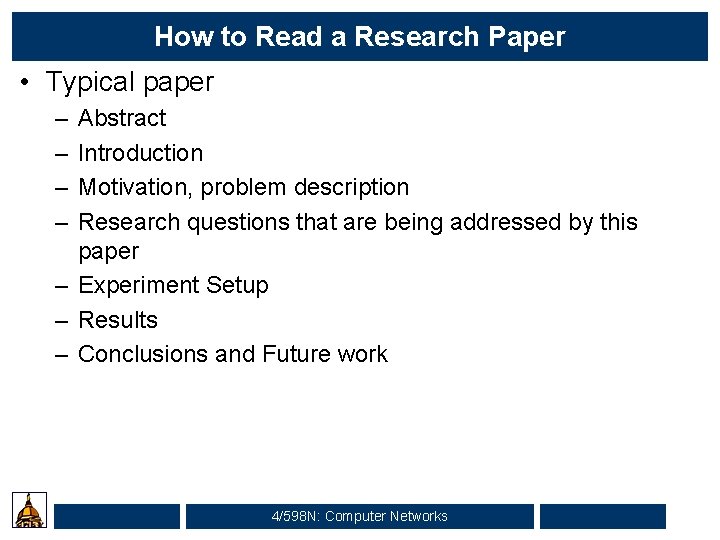 How to Read a Research Paper

• Typical paper
– Abstract
– Introduction
– Motivation, problem description
– Research questions that are being addressed by this paper
– Experiment Setup
– Results
– Conclusions and Future work

4/598N: Computer Networks